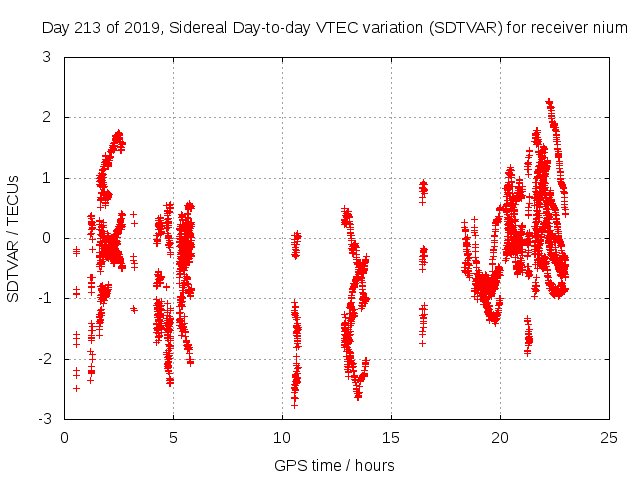 Day 213 of 2019, Sidereal Day-to-day VTEC variation (SDTVAR) for receiver nium

SDTVAR / TECUs

3
2
1
0
-1
-2
-3

0
5
10
15
20
25

GPS time / hours